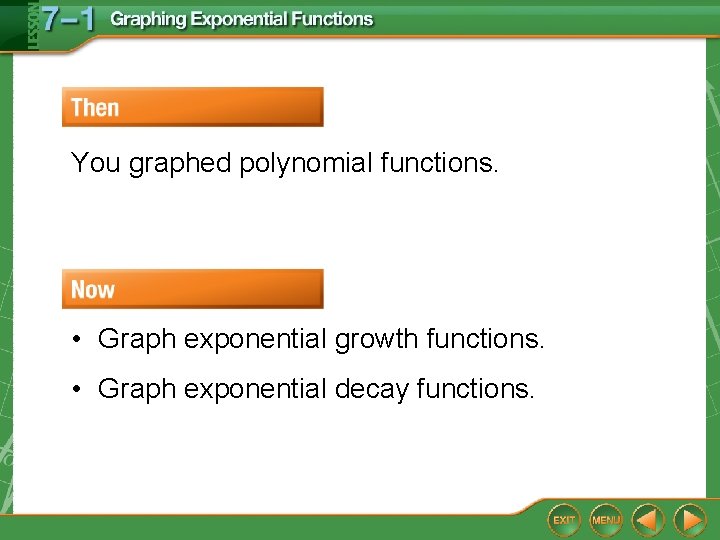 LESSON 7–1 Graphing Exponential Functions

Then

You graphed polynomial functions.

Now

• Graph exponential growth functions.

• Graph exponential decay functions.

EXIT MENU